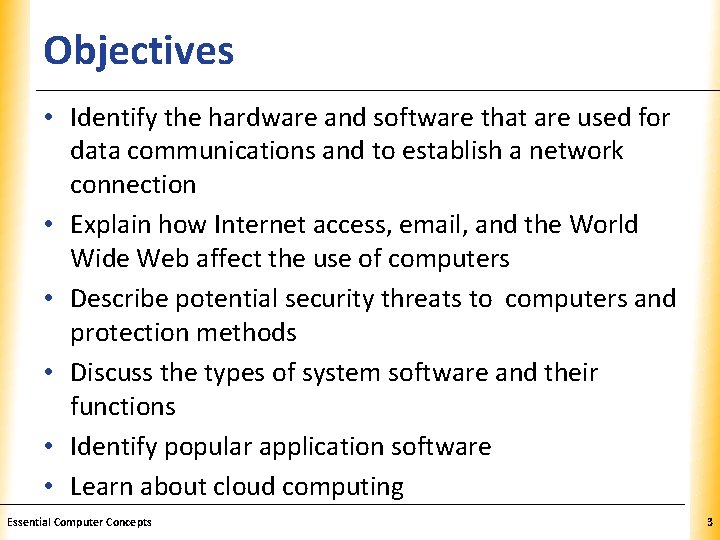 Objectives

• Identify the hardware and software that are used for data communications and to establish a network connection
• Explain how Internet access, email, and the World Wide Web affect the use of computers
• Describe potential security threats to computers and protection methods
• Discuss the types of system software and their functions
• Identify popular application software
• Learn about cloud computing

Essential Computer Concepts

3